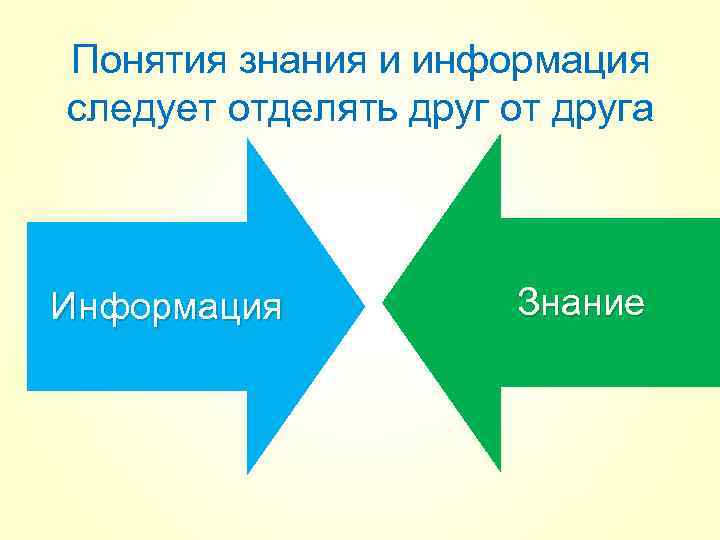 Понятия знания и информация следует отделять друг от друга

Информация

Знание